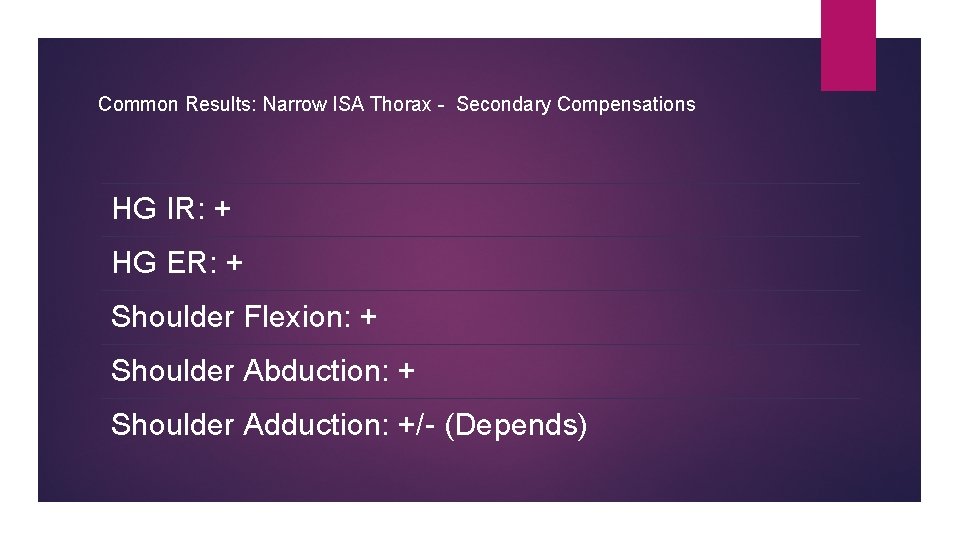 Common Results: Narrow ISA Thorax - Secondary Compensations

HG IR: +

HG ER: +

Shoulder Flexion: +

Shoulder Abduction: +

Shoulder Adduction: +/- (Depends)